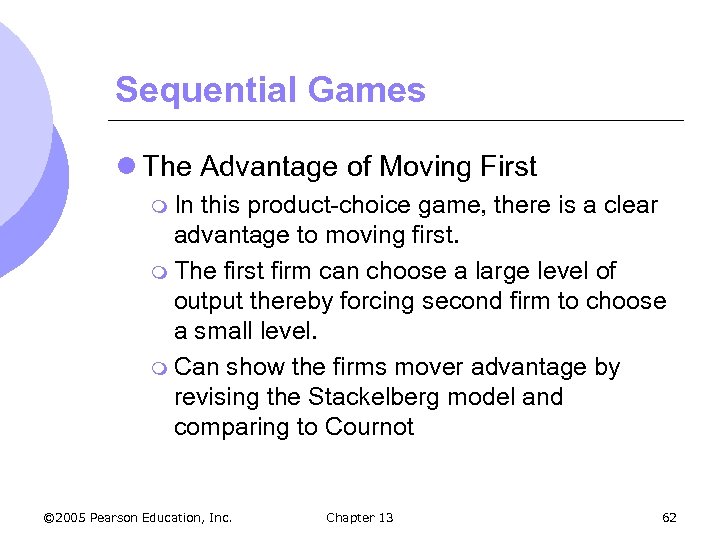 Sequential Games

The Advantage of Moving First

In this product-choice game, there is a clear advantage to moving first.

The first firm can choose a large level of output thereby forcing second firm to choose a small level.

Can show the firms mover advantage by revising the Stackelberg model and comparing to Cournot

©2005 Pearson Education, Inc.
Chapter 13
62